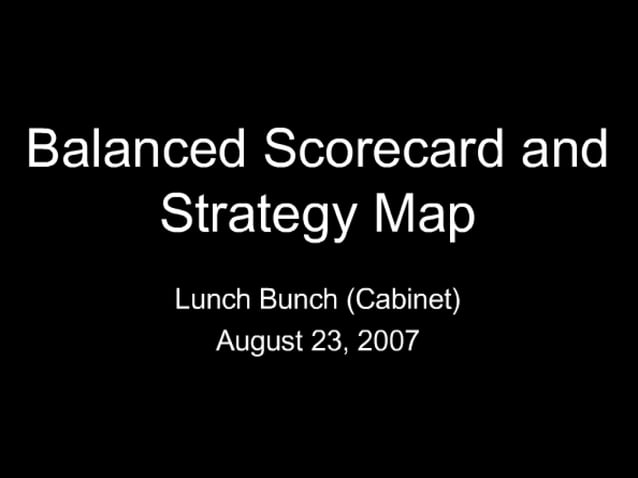 Balanced Scorecard and Strategy Map

Lunch Bunch (Cabinet)
August 23, 2007